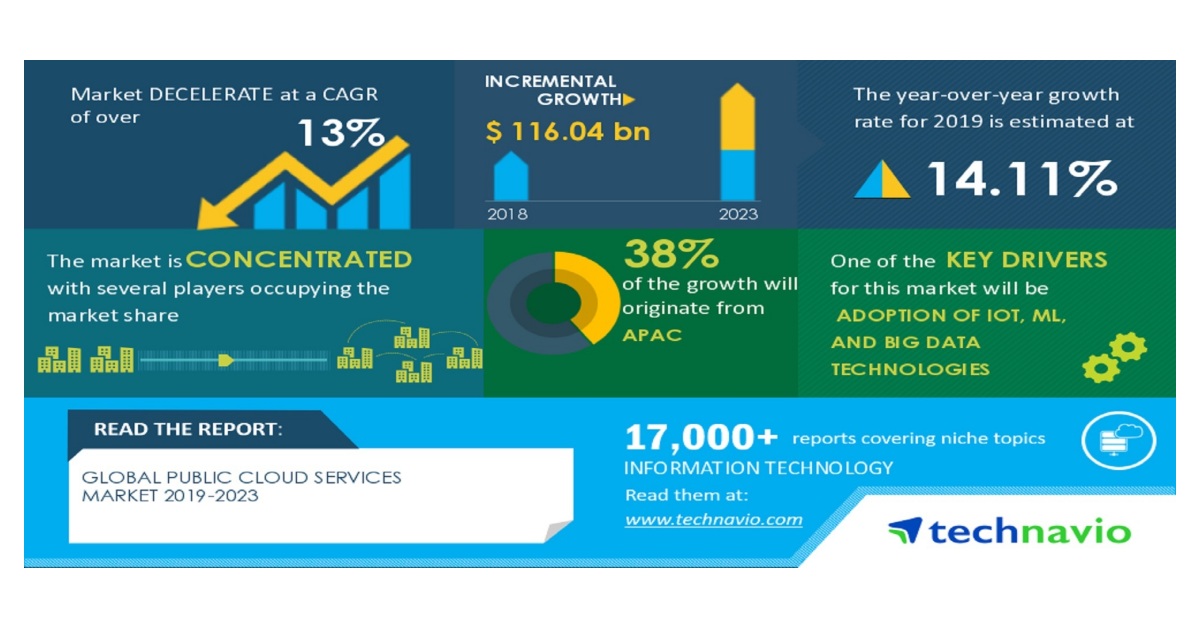 Market DECELERATE at a CAGR of over

13%

INCREMENTAL GROWTH

$ 116.04 bn

2018

2023

The year-over-year growth rate for 2019 is estimated at

14.11%

The market is CONCENTRATED with several players occupying the market share

38%

of the growth will originate from

APAC

One of the KEY DRIVERS for this market will be

ADOPTION OF IOT, ML, AND BIG DATA TECHNOLOGIES

READ THE REPORT:

GLOBAL PUBLIC CLOUD SERVICES MARKET 2019-2023

17,000+ reports covering niche topics

INFORMATION TECHNOLOGY

Read them at:

www.technavio.com

technavio